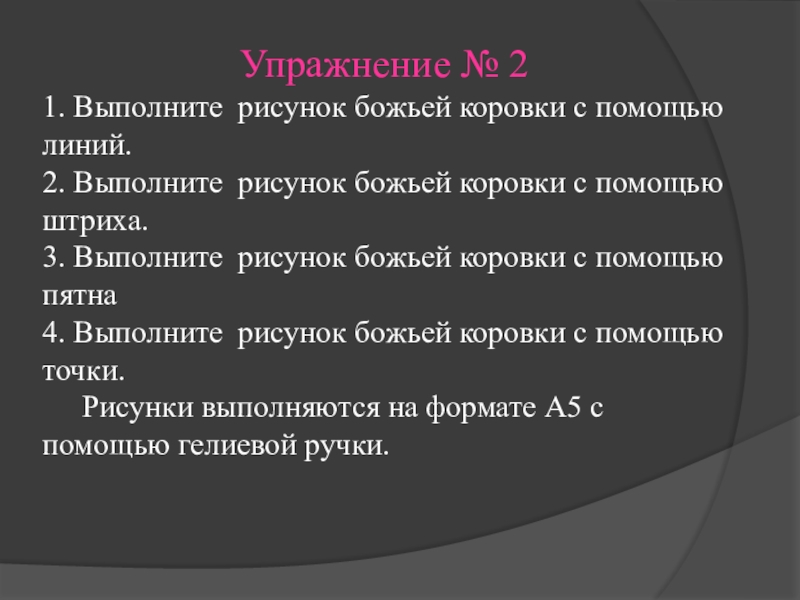 Упражнение № 2

1. Выполните рисунок божьей коровки с помощью линий.
2. Выполните рисунок божьей коровки с помощью штриха.
3. Выполните рисунок божьей коровки с помощью пятна
4. Выполните рисунок божьей коровки с помощью точки.

Рисунки выполняются на формате А5 с помощью гелиевой ручки.